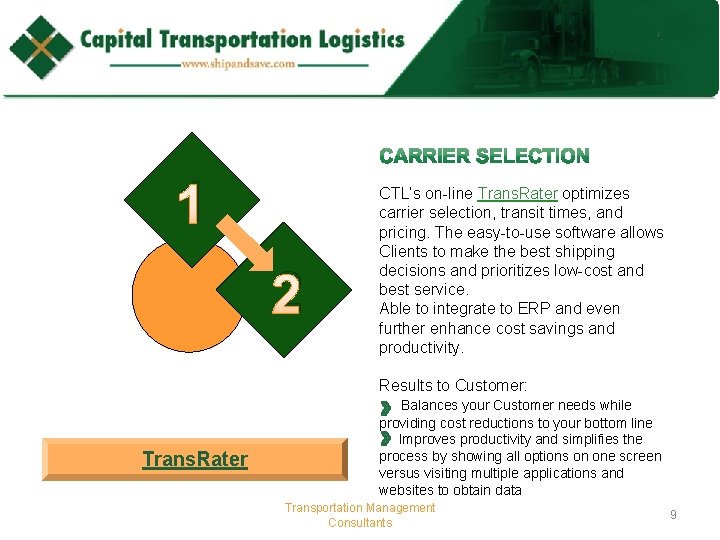 Capital Transportation Logistics
www.shipandsave.com

1

2

TransRater

CARRIER SELECTION

CTL's on-line TransRater optimizes carrier selection, transit times, and pricing. The easy-to-use software allows Clients to make the best shipping decisions and prioritizes low-cost and best service.
Able to integrate to ERP and even further enhance cost savings and productivity.

Results to Customer:
Balances your Customer needs while providing cost reductions to your bottom line
Improves productivity and simplifies the process by showing all options on one screen versus visiting multiple applications and websites to obtain data

Transportation Management Consultants

9